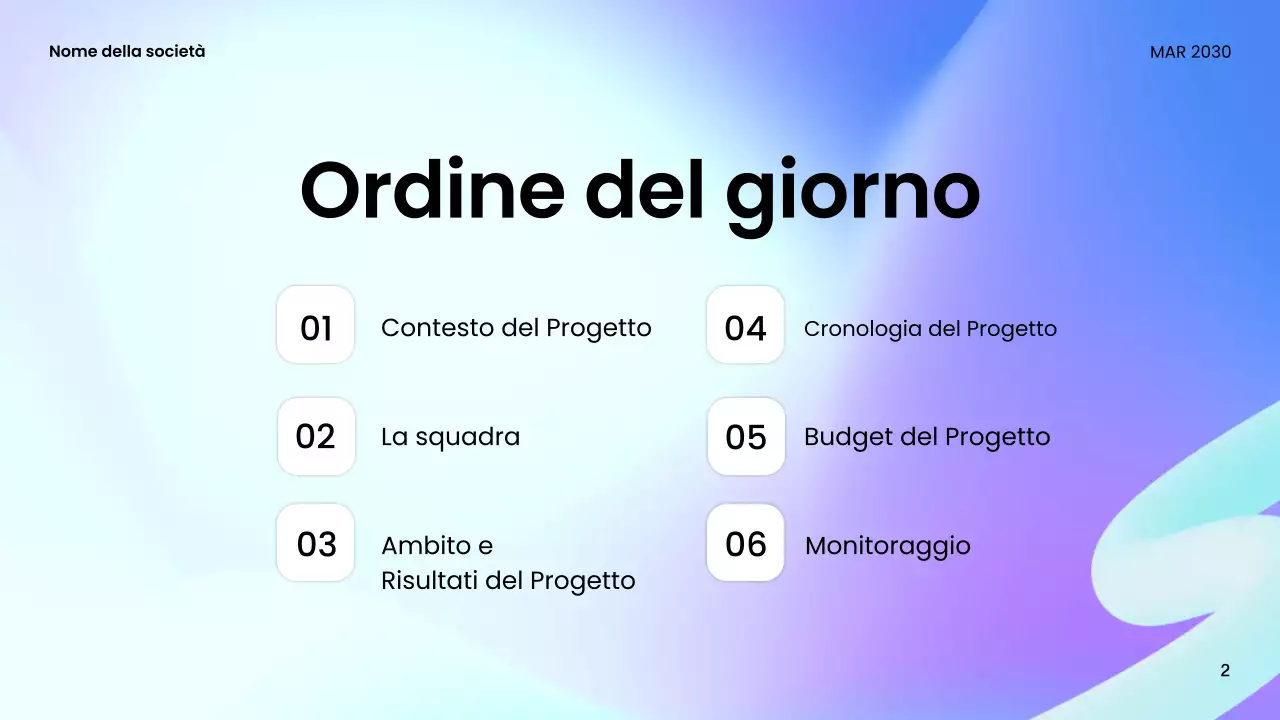 Nome della società

MAR 2030

Ordine del giorno

01 Contesto del Progetto

02 La squadra

03 Ambito e Risultati del Progetto

04 Cronologia del Progetto

05 Budget del Progetto

06 Monitoraggio

2